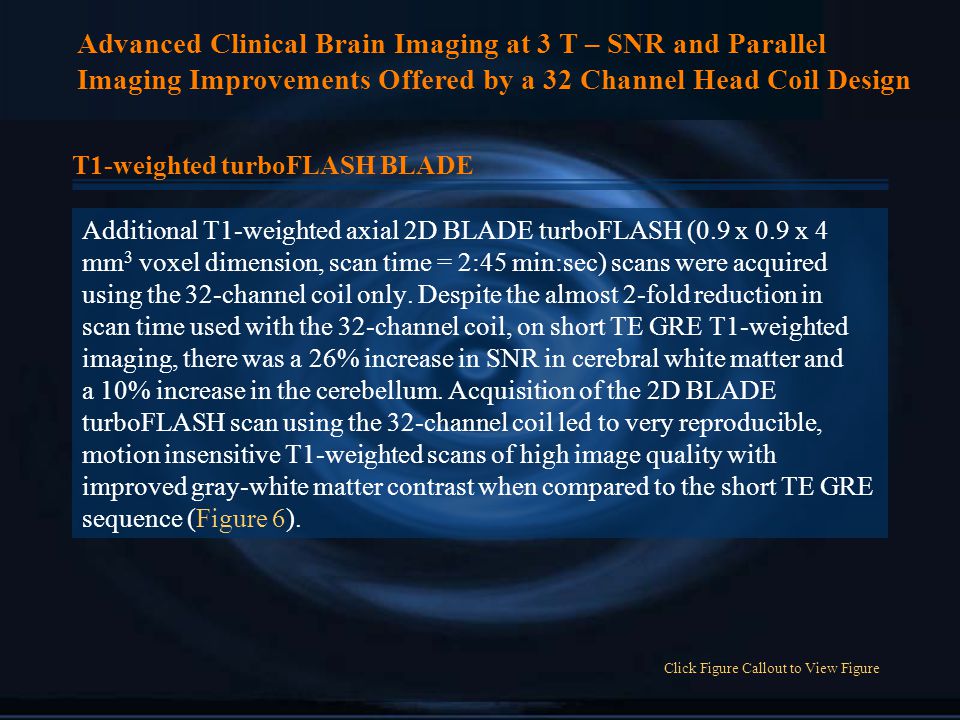 Advanced Clinical Brain Imaging at 3 T – SNR and Parallel Imaging Improvements Offered by a 32 Channel Head Coil Design

T1-weighted turboFLASH BLADE

Additional T1-weighted axial 2D BLADE turboFLASH (0.9 x 0.9 x 4 mm$^3$ voxel dimension, scan time = 2:45 min:sec) scans were acquired using the 32-channel coil only. Despite the almost 2-fold reduction in scan time used with the 32-channel coil, on short TE GRE T1-weighted imaging, there was a 26% increase in SNR in cerebral white matter and a 10% increase in the cerebellum. Acquisition of the 2D BLADE turboFLASH scan using the 32-channel coil led to very reproducible, motion insensitive T1-weighted scans of high image quality with improved gray-white matter contrast when compared to the short TE GRE sequence (Figure 6).

Click Figure Callout to View Figure